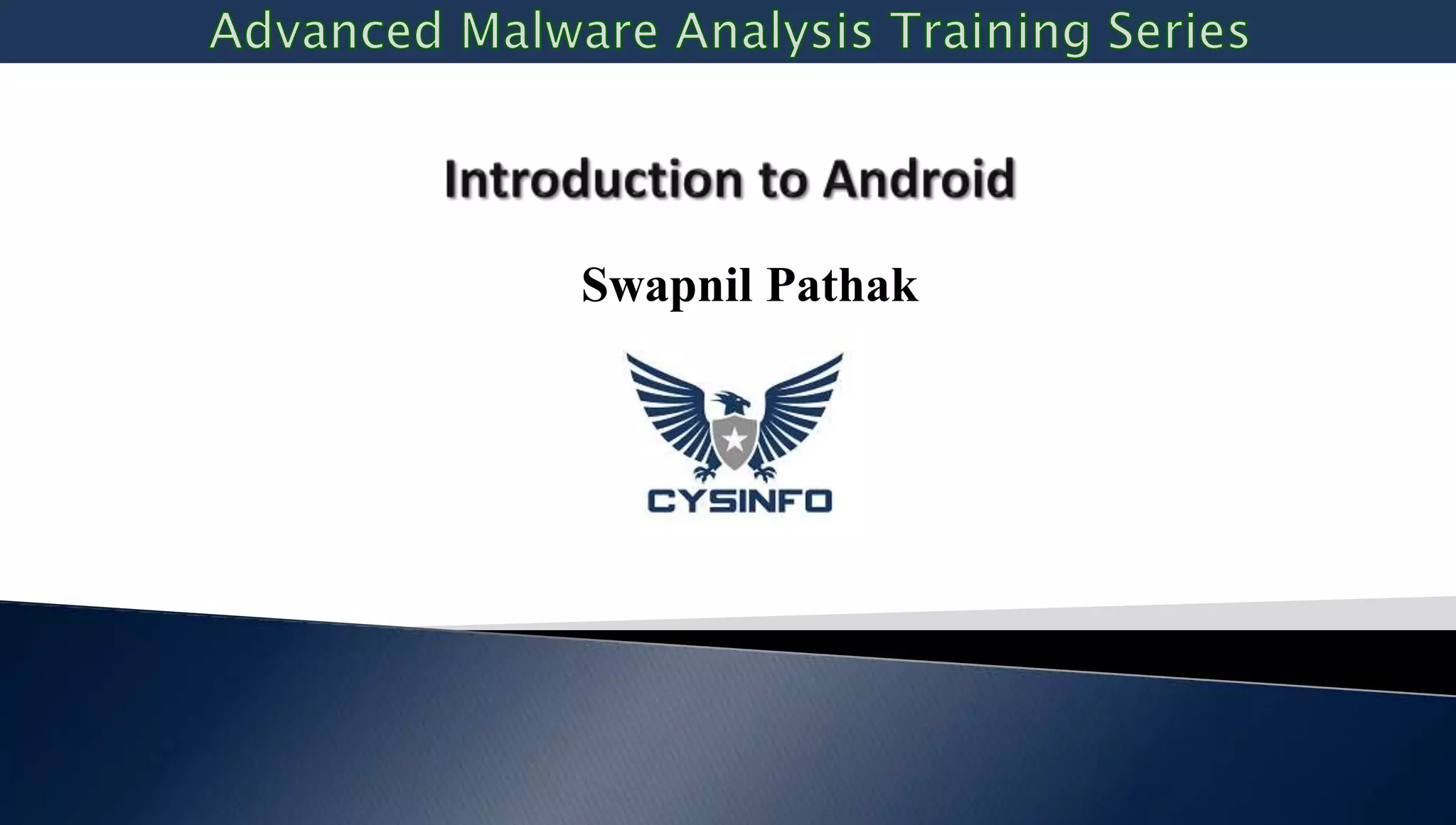 Advanced Malware Analysis Training Series

Introduction to Android

Swapnil Pathak

CYSINFO